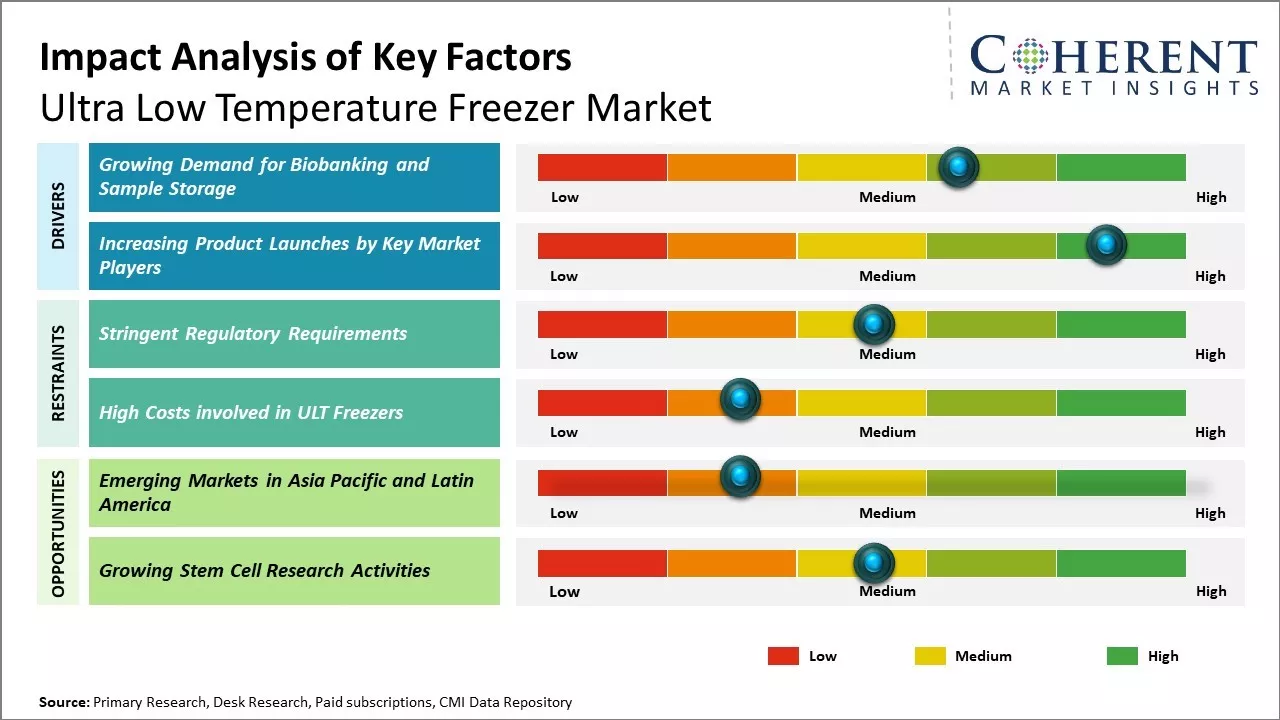 Impact Analysis of Key Factors
Ultra Low Temperature Freezer Market

COHERENT
MARKET INSIGHTS

DRIVERS

Growing Demand for Biobanking and Sample Storage

Low Medium High

Increasing Product Launches by Key Market Players

Low Medium High

RESTRAINTS

Stringent Regulatory Requirements

Low Medium High

High Costs involved in ULT Freezers

Low Medium High

OPPORTUNITIES

Emerging Markets in Asia Pacific and Latin America

Low Medium High

Growing Stem Cell Research Activities

Low Medium High

Low Medium High

Source: Primary Research, Desk Research, Paid subscriptions, CMI Data Repository